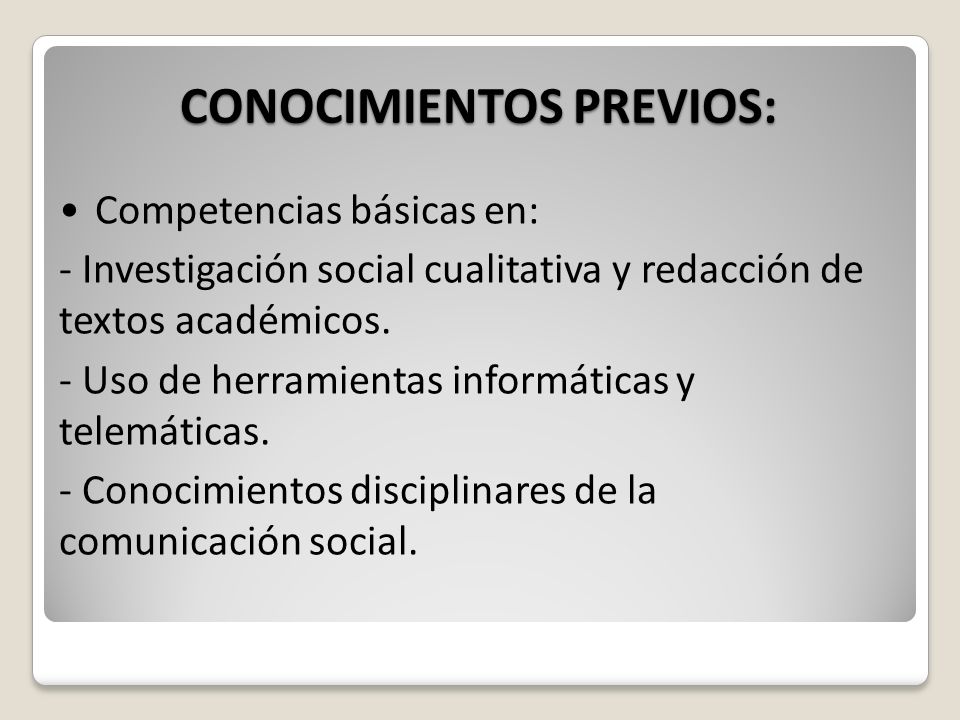 CONOCIMIENTOS PREVIOS:

• Competencias básicas en:

- Investigación social cualitativa y redacción de textos académicos.

- Uso de herramientas informáticas y telemáticas.

- Conocimientos disciplinares de la comunicación social.